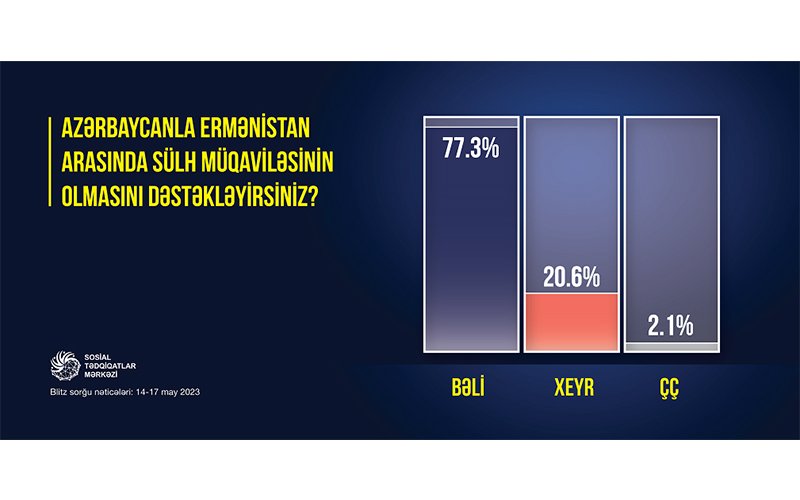 AZƏRBAYCANLA ERMƏNİSTAN ARASINDA SÜLH MÜQAVİLƏSİNİN OLMASINI DƏSTƏKLƏYİRSİNİZ?

77.3%

20.6%

2.1%

BƏLİ

XEYR

ÇÇ

SOSİAL TƏDQİQATLAR MƏRKƏZİ

Blitz sorğu nəticələri: 14-17 may 2023